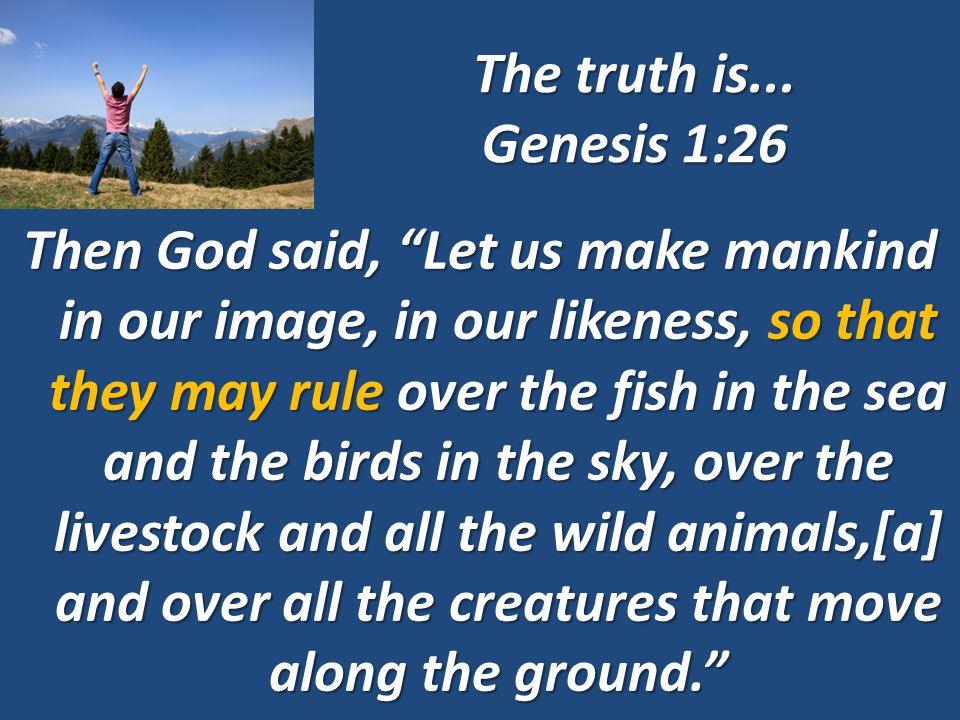 The truth is...
Genesis 1:26

Then God said, “Let us make mankind in our image, in our likeness, so that they may rule over the fish in the sea and the birds in the sky, over the livestock and all the wild animals,[a] and over all the creatures that move along the ground.”